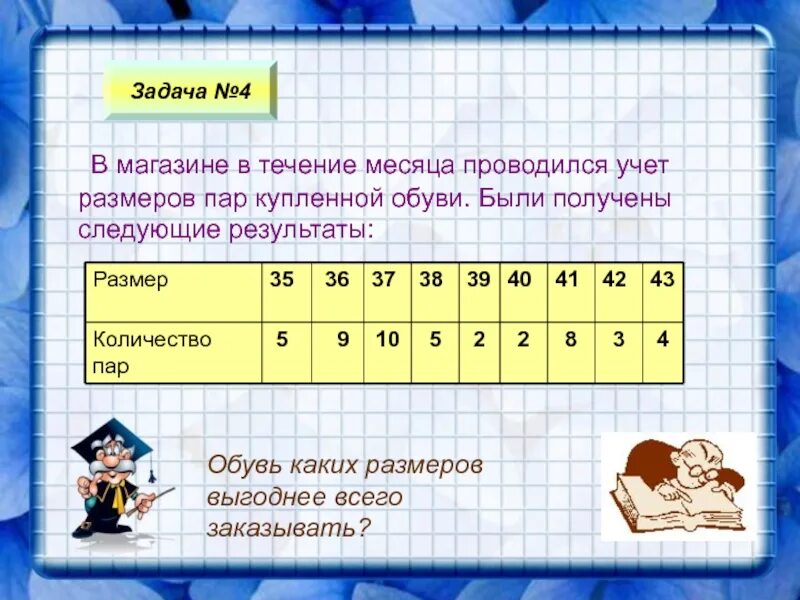 Задача №4

В магазине в течение месяца проводился учет размеров пар купленной обуви. Были получены следующие результаты:

| Размер | 35 | 36 | 37 | 38 | 39 | 40 | 41 | 42 | 43 |
|---|---|---|---|---|---|---|---|---|---|
| Количество пар | 5 | 9 | 10 | 5 | 2 | 2 | 8 | 3 | 4 |

Обувь каких размеров выгоднее всего заказывать?